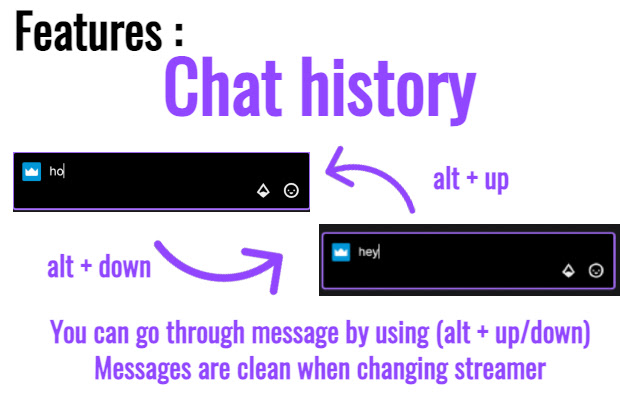 Features :

Chat history

ho

alt + up

alt + down

hey

You can go through message by using (alt + up/down)
Messages are clean when changing streamer